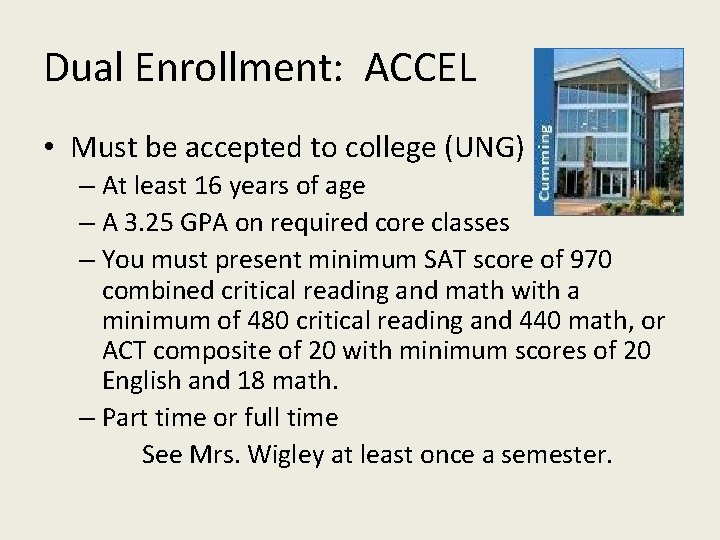 Dual Enrollment: ACCEL

Cumming

• Must be accepted to college (UNG)
– At least 16 years of age
– A 3.25 GPA on required core classes
– You must present minimum SAT score of 970 combined critical reading and math with a minimum of 480 critical reading and 440 math, or ACT composite of 20 with minimum scores of 20 English and 18 math.
– Part time or full time

See Mrs. Wigley at least once a semester.